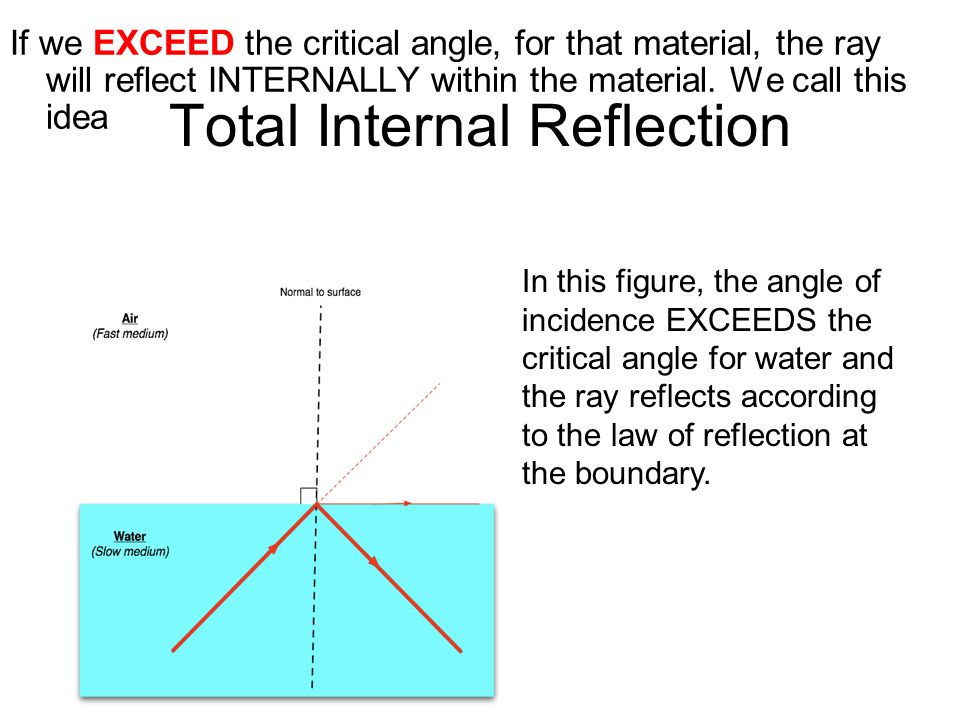 If we EXCEED the critical angle, for that material, the ray will reflect INTERNALLY within the material. We call this idea Total Internal Reflection

Normal to surface

Air
(Fast medium)

Water
(Slow medium)

In this figure, the angle of incidence EXCEEDS the critical angle for water and the ray reflects according to the law of reflection at the boundary.